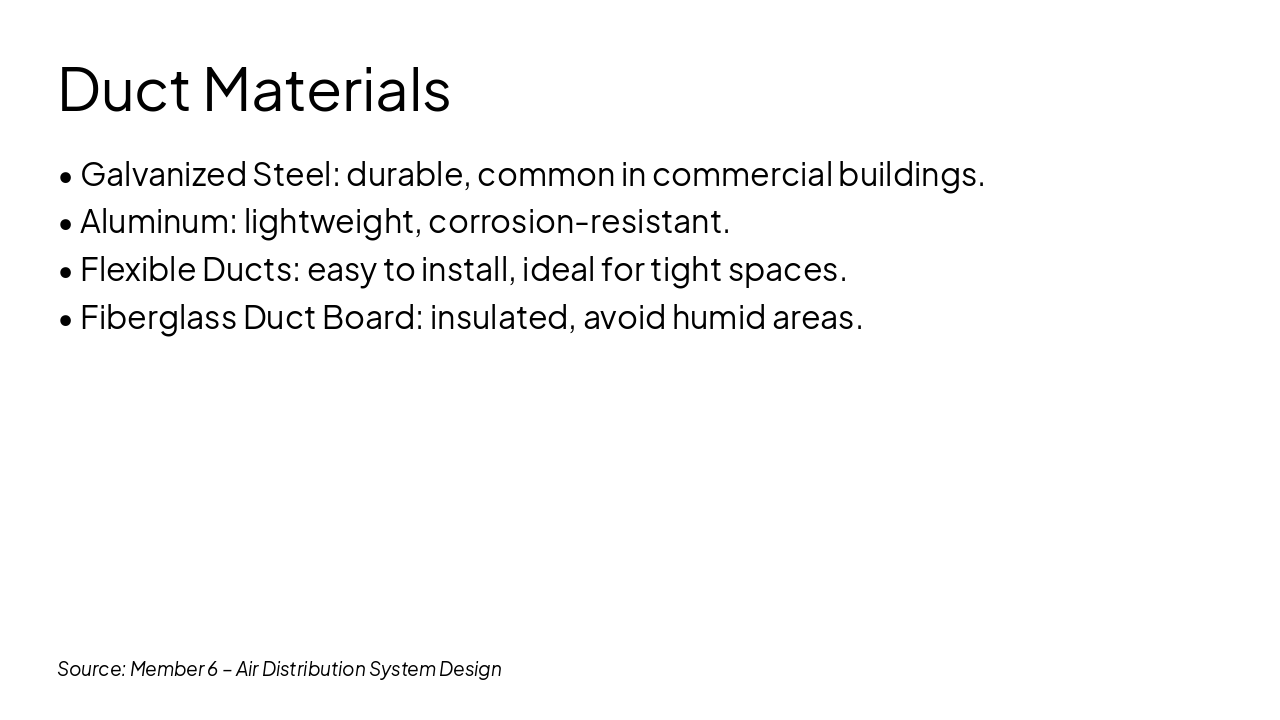 Duct Materials

• Galvanized Steel: durable, common in commercial buildings.
• Aluminum: lightweight, corrosion-resistant.
• Flexible Ducts: easy to install, ideal for tight spaces.
• Fiberglass Duct Board: insulated, avoid humid areas.

Source: Member 6 – Air Distribution System Design